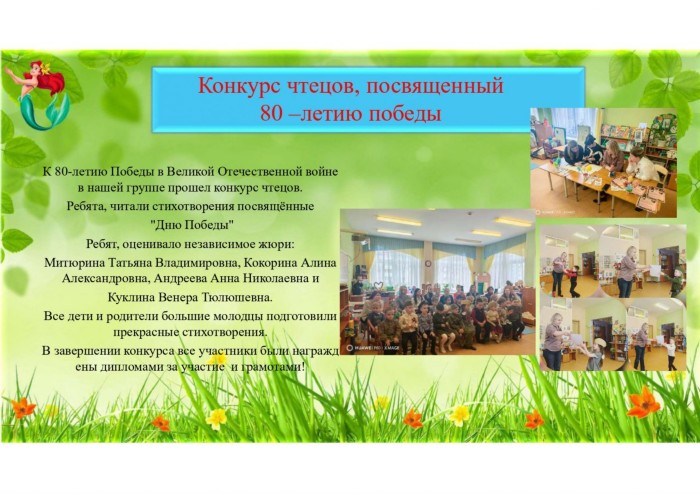 Конкурс чтецов, посвященный 80 –летию победы

К 80-летию Победы в Великой Отечественной войне в нашей группе прошел конкурс чтецов.

Ребята, читали стихотворения посвящённые "Дню Победы"

Ребят, оценивало независимое жюри: Митюрина Татьяна Владимировна, Кокорина Алина Александровна, Андреева Анна Николаевна и Куклина Венера Тюлюшевна.

Все дети и родители большие молодцы подготовили прекрасные стихотворения.

В завершении конкурса все участники были награжд ены дипломами за участие и грамотами!